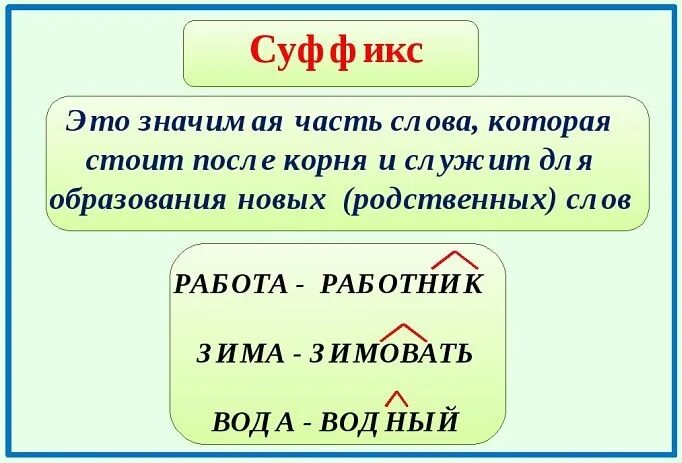 Суффикс

Это значимая часть слова, которая стоит после корня и служит для образования новых (родственных) слов

РАБОТА - РАБОТНИК

ЗИМА - ЗИМОВАТЬ

ВОДА - ВОДНЫЙ